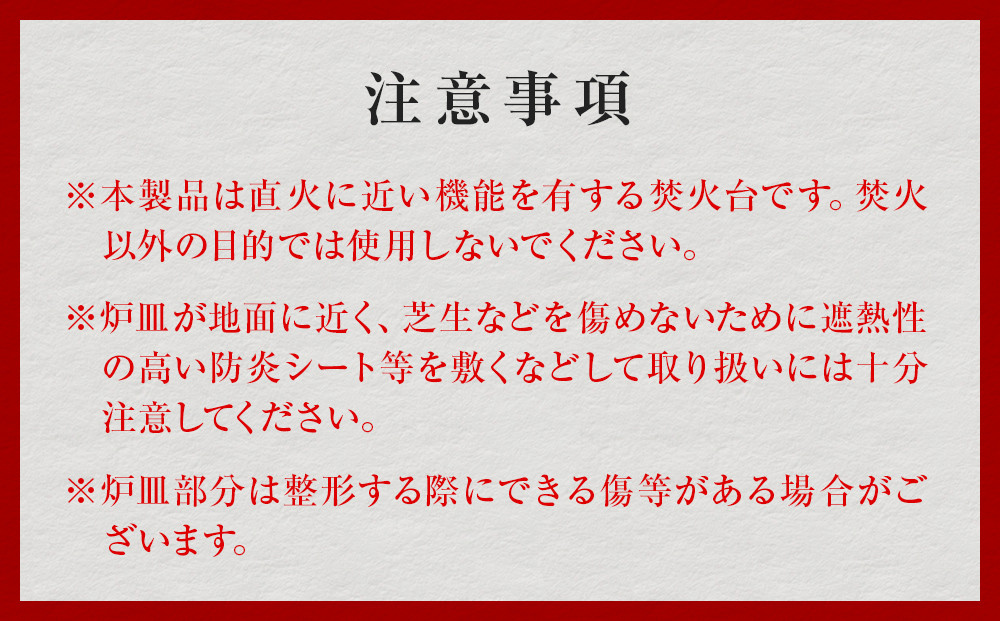 注意事項

※本製品は直火に近い機能を有する焚火台です。焚火以外の目的では使用しないでください。

※炉皿が地面に近く、芝生などを傷めないために遮熱性の高い防炎シート等を敷くなどして取り扱いには十分注意してください。

※炉皿部分は整形する際にできる傷等がある場合がございます。